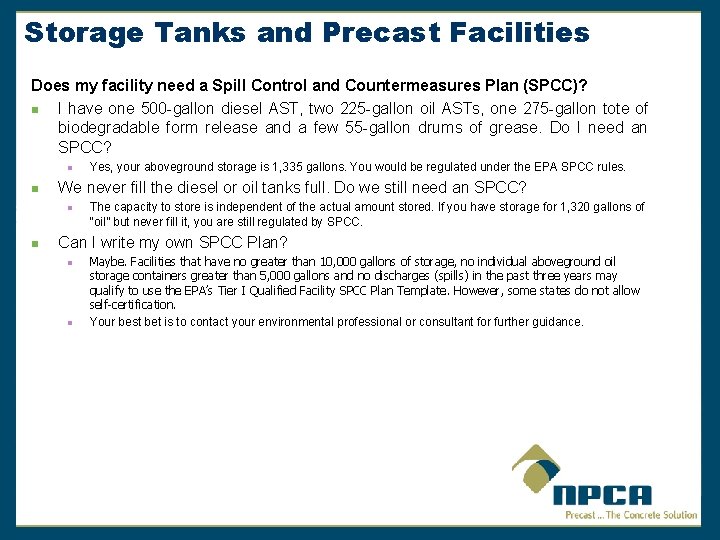 Storage Tanks and Precast Facilities

Does my facility need a Spill Control and Countermeasures Plan (SPCC)?

I have one 500-gallon diesel AST, two 225-gallon oil ASTs, one 275-gallon tote of biodegradable form release and a few 55-gallon drums of grease. Do I need an SPCC?

Yes, your aboveground storage is 1,335 gallons. You would be regulated under the EPA SPCC rules.

We never fill the diesel or oil tanks full. Do we still need an SPCC?

The capacity to store is independent of the actual amount stored. If you have storage for 1,320 gallons of "oil" but never fill it, you are still regulated by SPCC.

Can I write my own SPCC Plan?

Maybe. Facilities that have no greater than 10,000 gallons of storage, no individual aboveground oil storage containers greater than 5,000 gallons and no discharges (spills) in the past three years may qualify to use the EPA's Tier I Qualified Facility SPCC Plan Template. However, some states do not allow self-certification.

Your best bet is to contact your environmental professional or consultant for further guidance.

NPCA
Precast ... The Concrete Solution